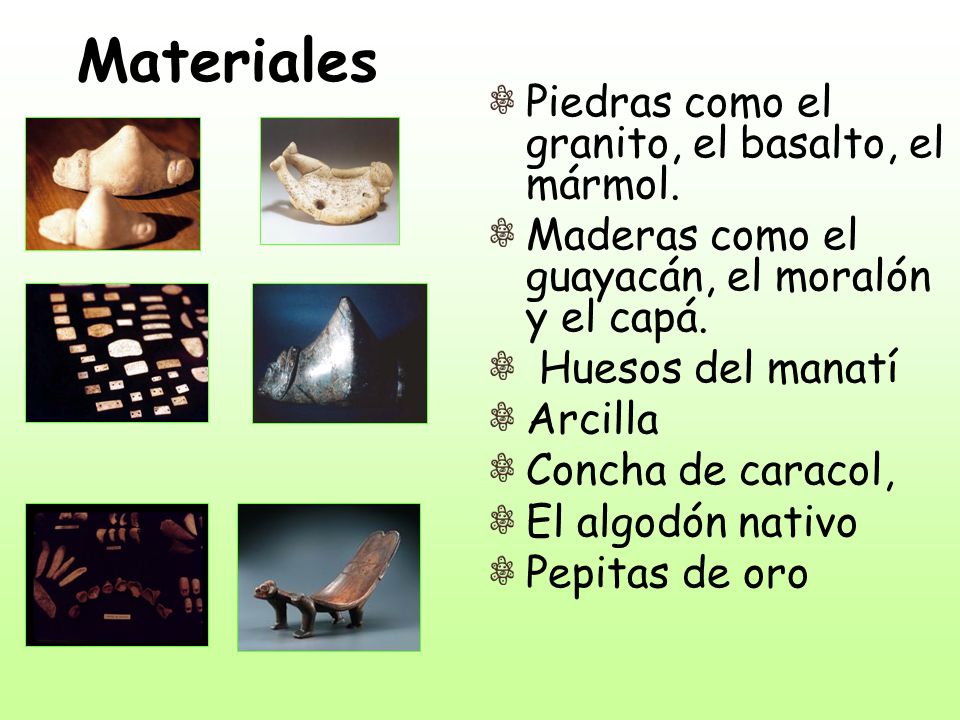 Materiales

Piedras como el granito, el basalto, el mármol.
Maderas como el guayacán, el moralón y el capá.
Huesos del manatí
Arcilla
Concha de caracol,
El algodón nativo
Pepitas de oro